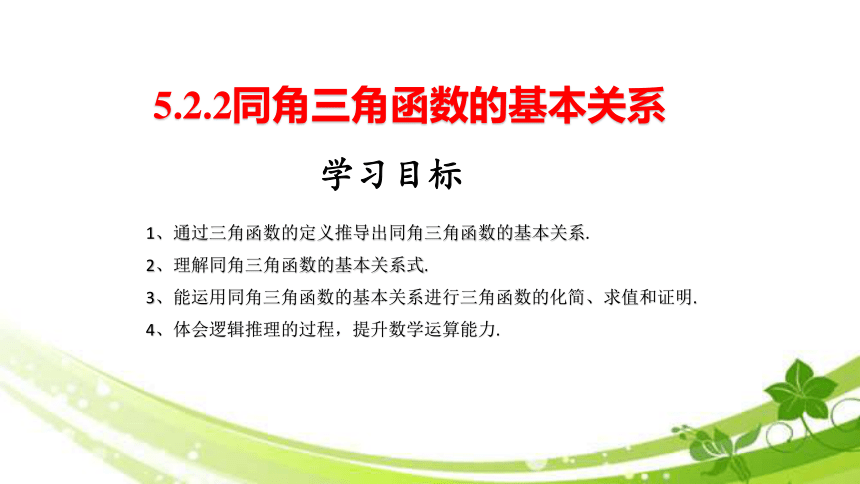 5.2.2同角三角函数的基本关系

学习目标

1、通过三角函数的定义推导出同角三角函数的基本关系.

2、理解同角三角函数的基本关系式.

3、能运用同角三角函数的基本关系进行三角函数的化简、求值和证明.

4、体会逻辑推理的过程，提升数学运算能力.